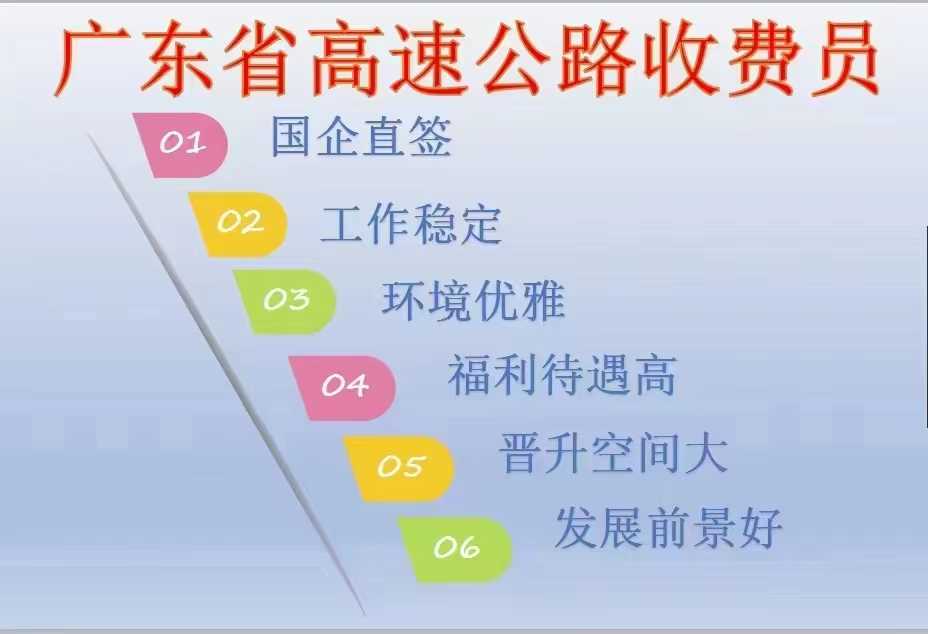 广东省高速公路收费员

01 国企直签

02 工作稳定

03 环境优雅

04 福利待遇高

05 晋升空间大

06 发展前景好